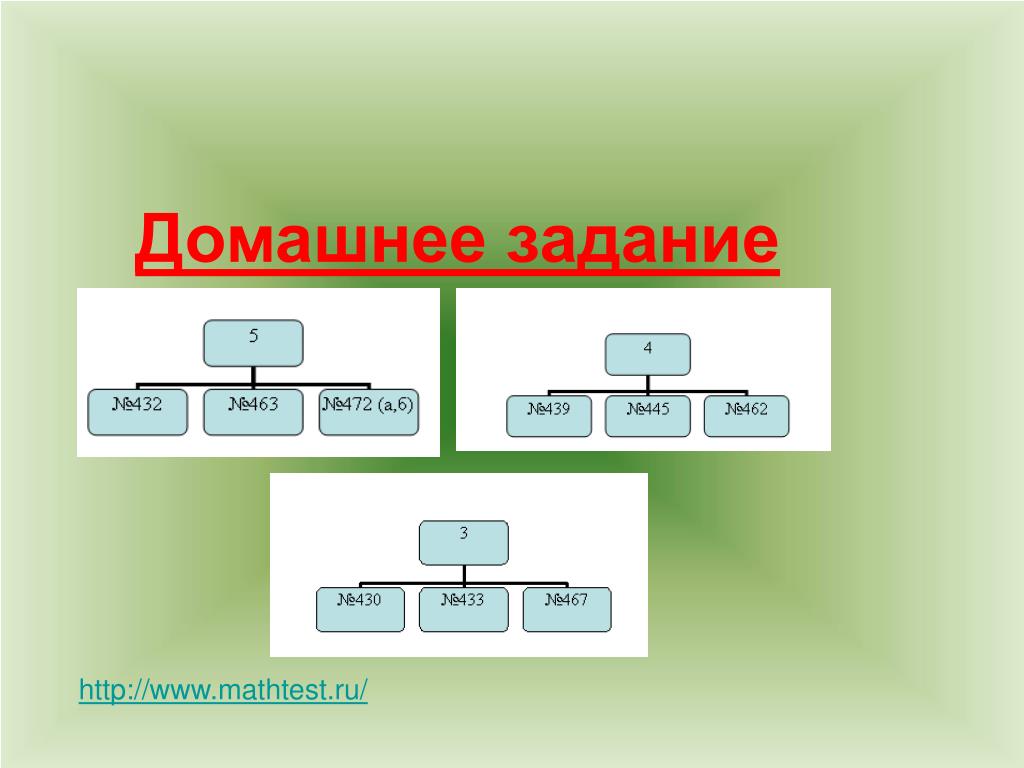 Домашнее задание

5

№432

№463

№472 (а,б)

4

№439

№445

№462

3

№430

№433

№467

http://www.mathtest.ru/